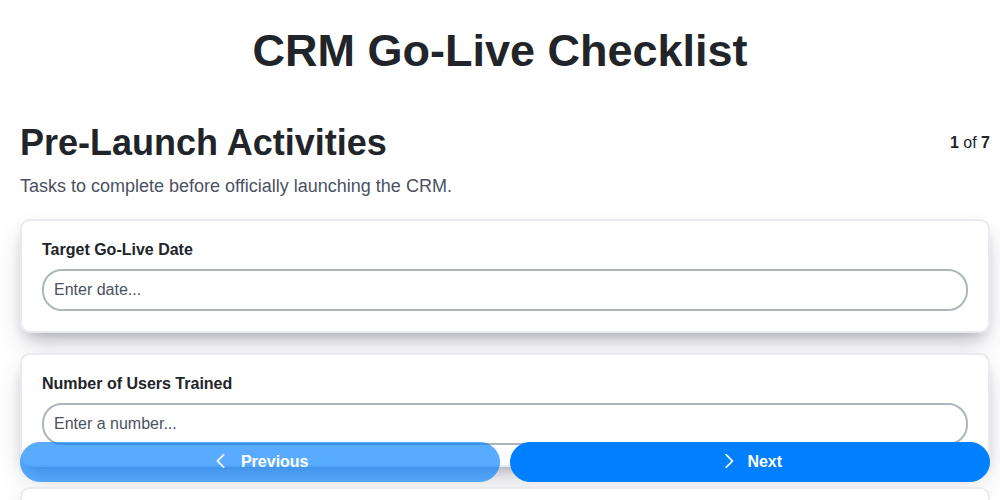 CRM Go-Live Checklist

Pre-Launch Activities

1 of 7

Tasks to complete before officially launching the CRM.

Target Go-Live Date

Enter date...

Number of Users Trained

Enter a number...

Previous

Next